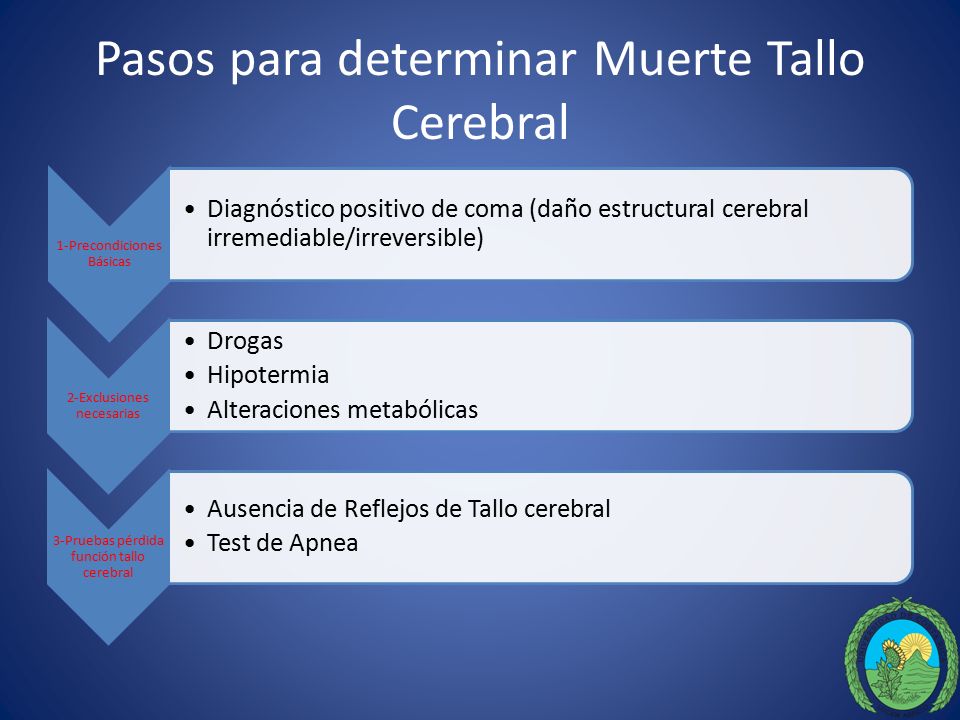 Pasos para determinar Muerte Tallo Cerebral

1-Precondiciones Básicas

• Diagnóstico positivo de coma (daño estructural cerebral irremediable/irreversible)

2-Exclusiones necesarias

• Drogas
• Hipotermia
• Alteraciones metabólicas

3-Pruebas pérdida función tallo cerebral

• Ausencia de Reflejos de Tallo cerebral
• Test de Apnea